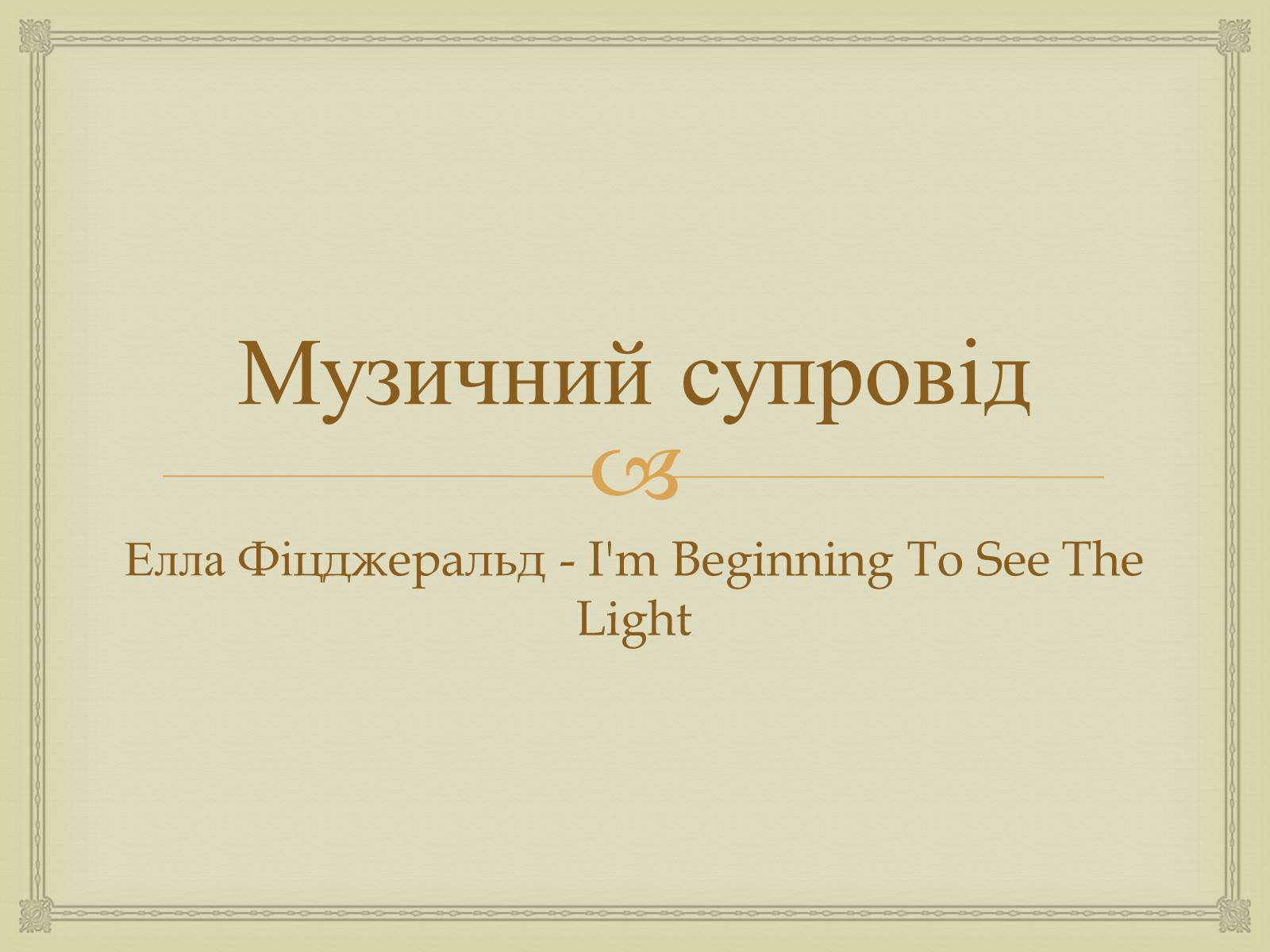 Музичний супровід

Елла Фіцджеральд - I'm Beginning To See The Light